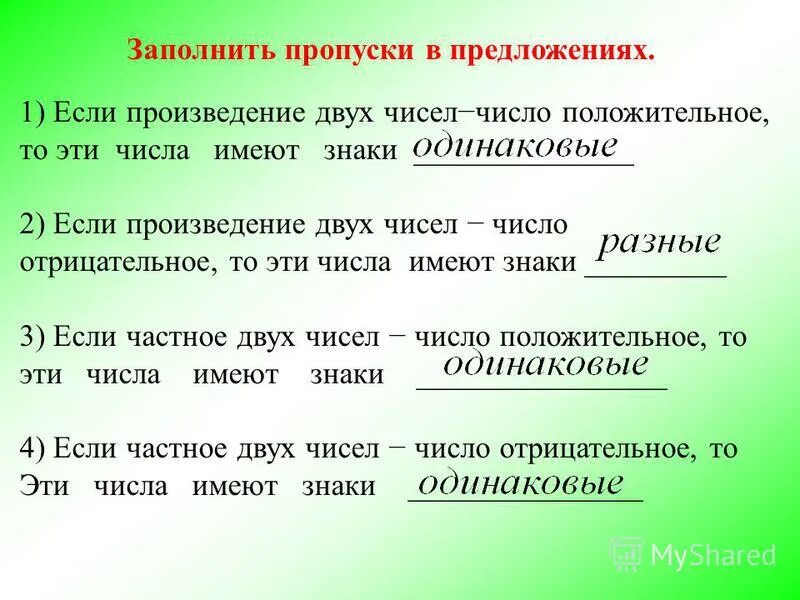 Заполнить пропуски в предложениях.

1) Если произведение двух чисел−число положительное, то эти числа имеют знаки одинаковые

2) Если произведение двух чисел − число отрицательное, то эти числа имеют знаки разные

3) Если частное двух чисел − число положительное, то эти числа имеют знаки одинаковые

4) Если частное двух чисел − число отрицательное, то Эти числа имеют знаки одинаковые

MyShared